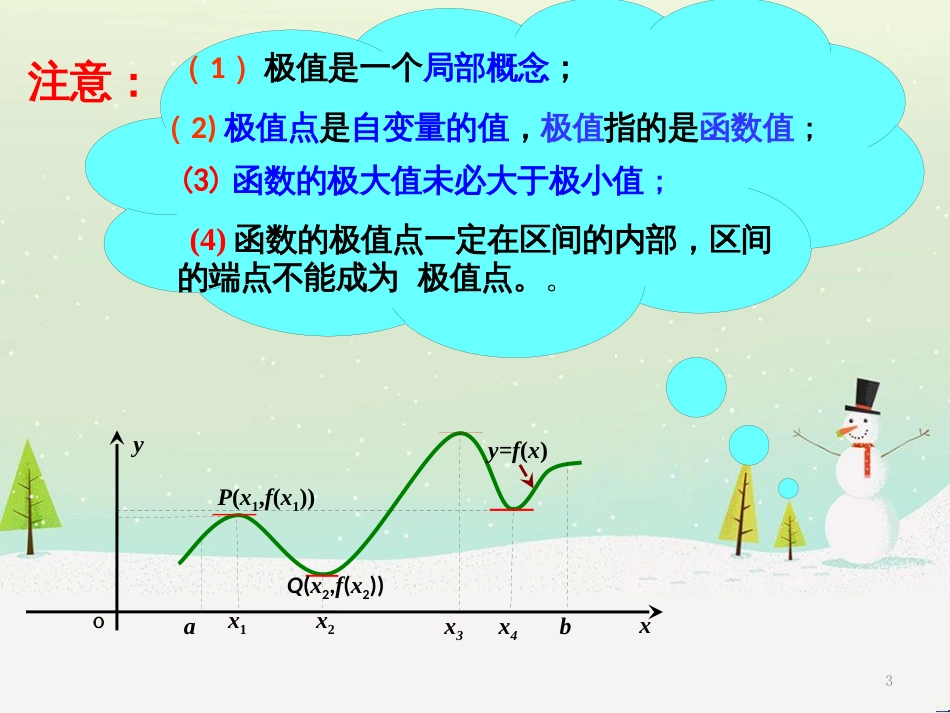 注意：

（1） 极值是一个局部概念；

(2) 极值点是自变量的值，极值指的是函数值；

(3) 函数的极大值未必大于极小值；

(4) 函数的极值点一定在区间的内部，区间的端点不能成为 极值点。。

$y$

$y=f(x)$

$P(x_1,f(x_1))$

$Q(x_2,f(x_2))$

o $a$ $x_1$ $x_2$ $x_3$ $x_4$ $b$ $x$

3